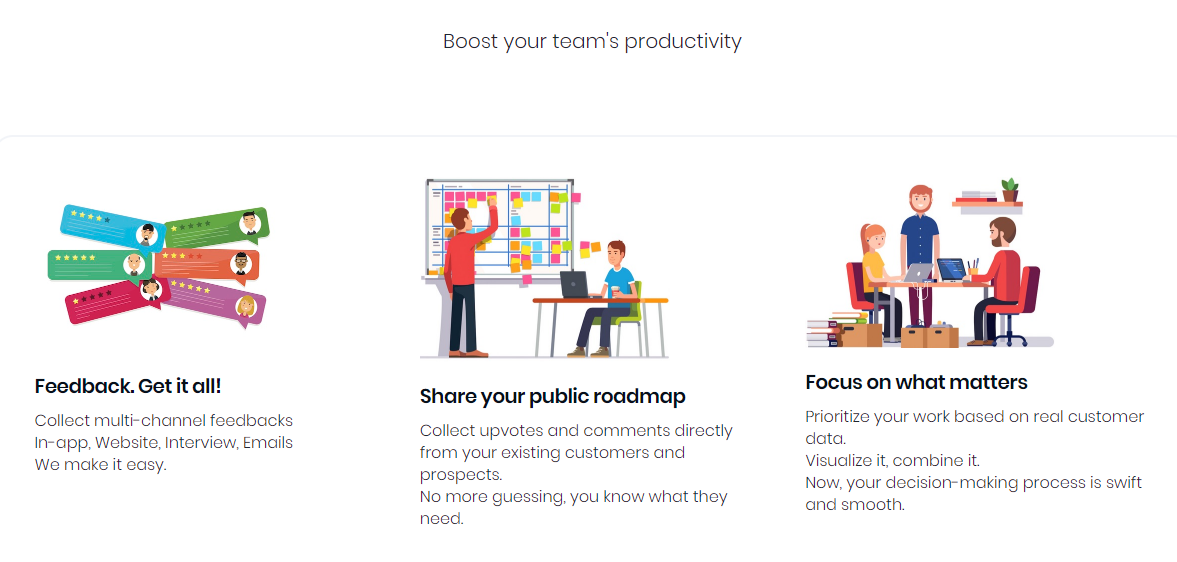 Boost your team's productivity

Feedback. Get it all!

Collect multi-channel feedbacks
In-app, Website, Interview, Emails
We make it easy.

Share your public roadmap

Collect upvotes and comments directly from your existing customers and prospects.
No more guessing, you know what they need.

Focus on what matters

Prioritize your work based on real customer data.
Visualize it, combine it.
Now, your decision-making process is swift and smooth.